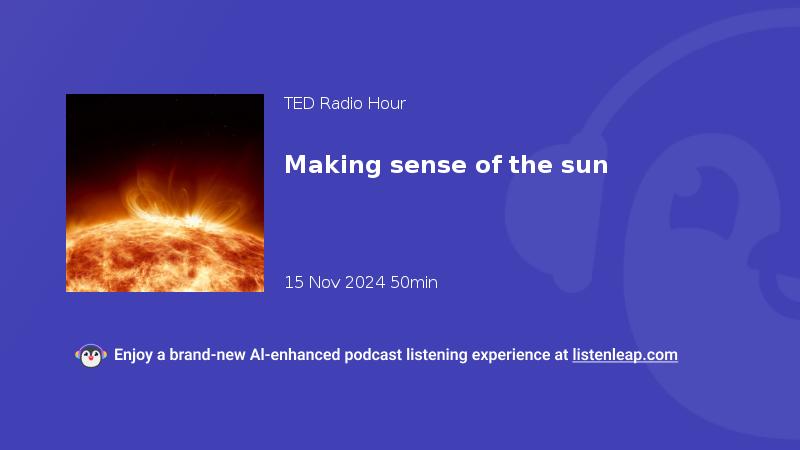 TED Radio Hour

Making sense of the sun

15 Nov 2024 50min

Enjoy a brand-new AI-enhanced podcast listening experience at listenleap.com